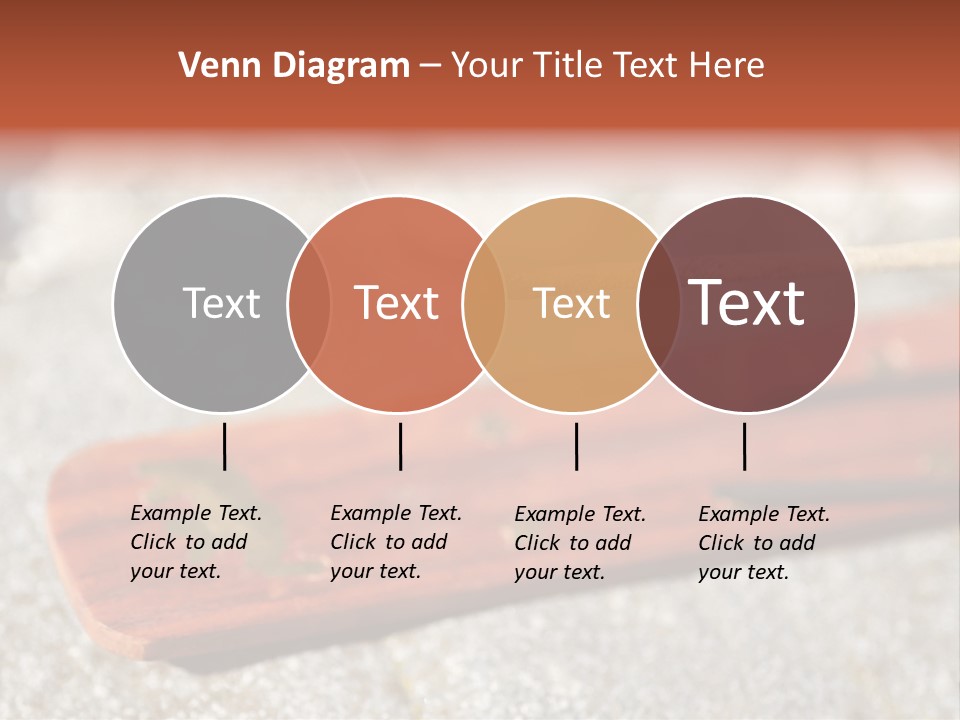 Venn Diagram – Your Title Text Here

Text

Text

Text

Text

Example Text. Click to add your text.

Example Text. Click to add your text.

Example Text. Click to add your text.

Example Text. Click to add your text.